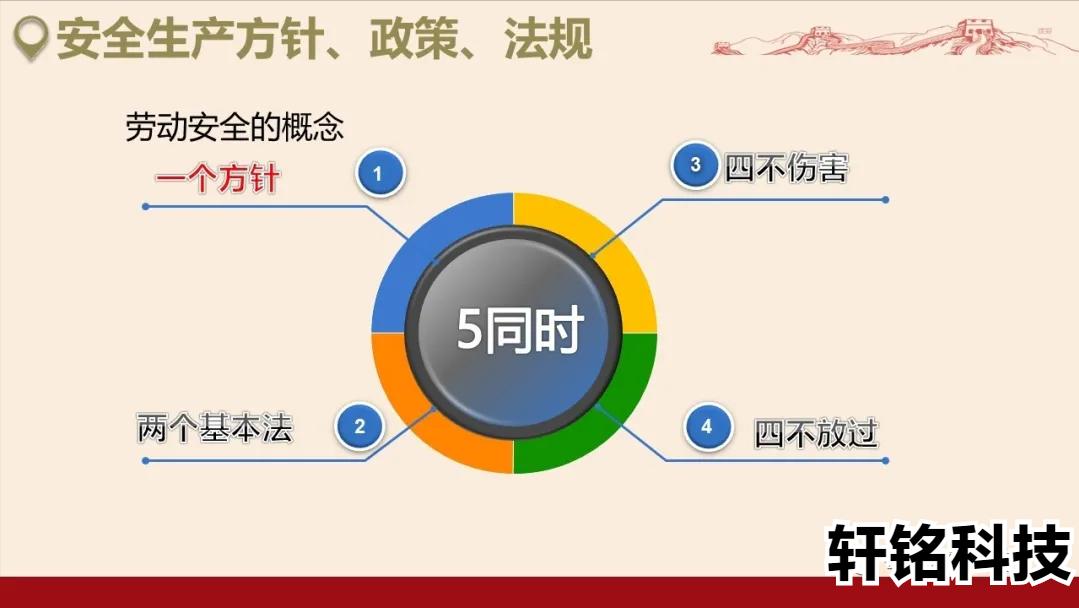 安全生产方针、政策、法规

劳动安全的概念

一个方针

1

3

四不伤害

5同时

两个基本法

2

4

四不放过

轩铭科技